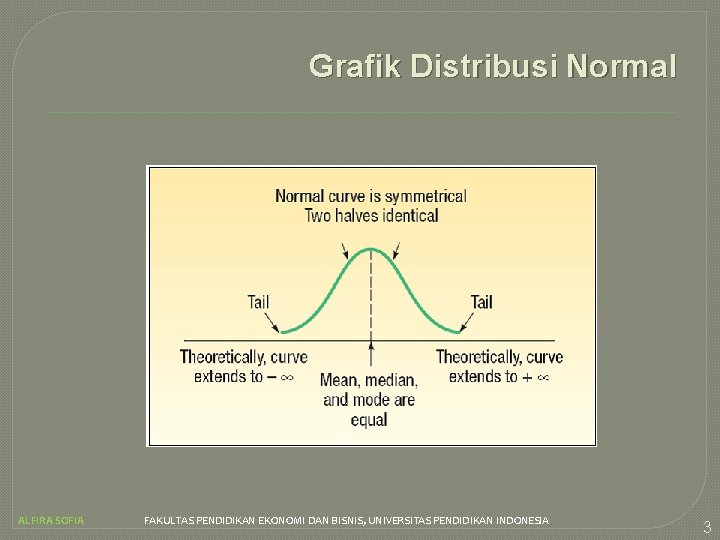 Grafik Distribusi Normal

Normal curve is symmetrical
Two halves identical

Tail

Tail

Theoretically, curve extends to $-\infty$

Mean, median, and mode are equal

Theoretically, curve extends to $+\infty$

ALFIRA SOFIA

FAKULTAS PENDIDIKAN EKONOMI DAN BISNIS, UNIVERSITAS PENDIDIKAN INDONESIA

3